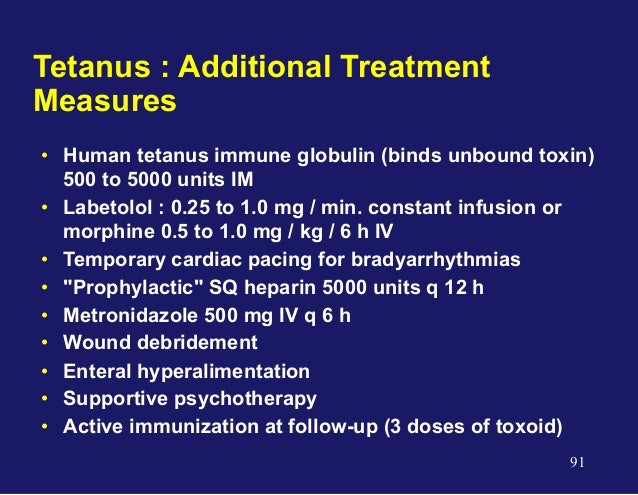 Tetanus : Additional Treatment Measures

• Human tetanus immune globulin (binds unbound toxin) 500 to 5000 units IM
• Labetolol : 0.25 to 1.0 mg / min. constant infusion or morphine 0.5 to 1.0 mg / kg / 6 h IV
• Temporary cardiac pacing for bradyarrhythmias
• "Prophylactic" SQ heparin 5000 units q 12 h
• Metronidazole 500 mg IV q 6 h
• Wound debridement
• Enteral hyperalimentation
• Supportive psychotherapy
• Active immunization at follow-up (3 doses of toxoid)

91